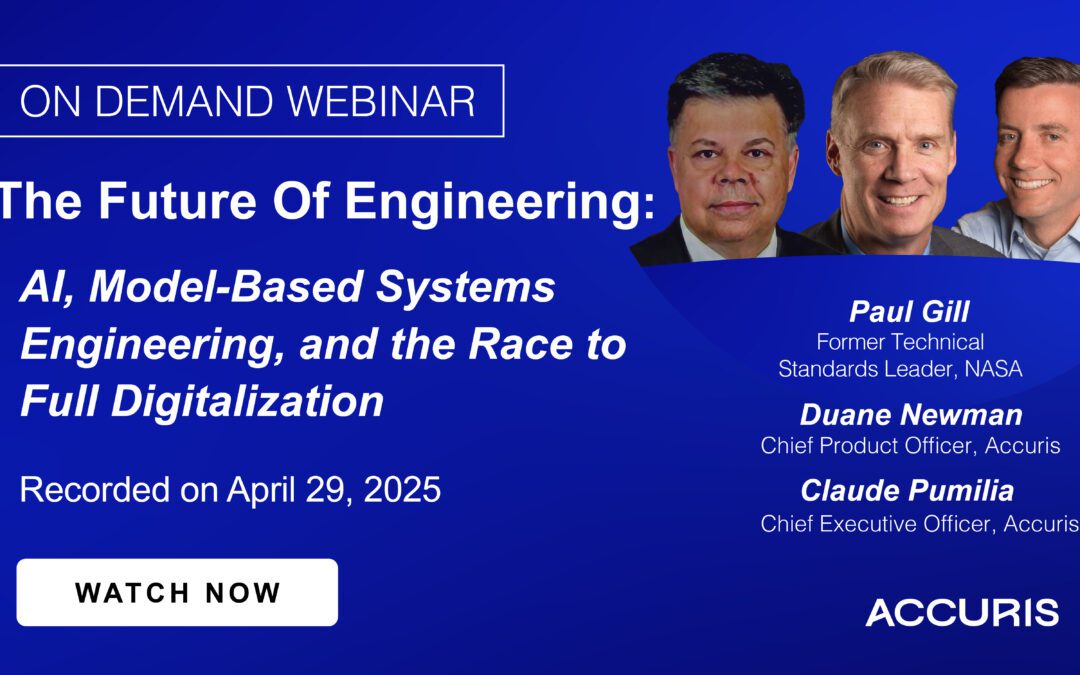 ON DEMAND WEBINAR

The Future Of Engineering:

AI, Model-Based Systems Engineering, and the Race to Full Digitalization

Recorded on April 29, 2025

WATCH NOW

Paul Gill
Former Technical Standards Leader, NASA

Duane Newman
Chief Product Officer, Accuris

Claude Pumilia
Chief Executive Officer, Accuris

ACCURIS